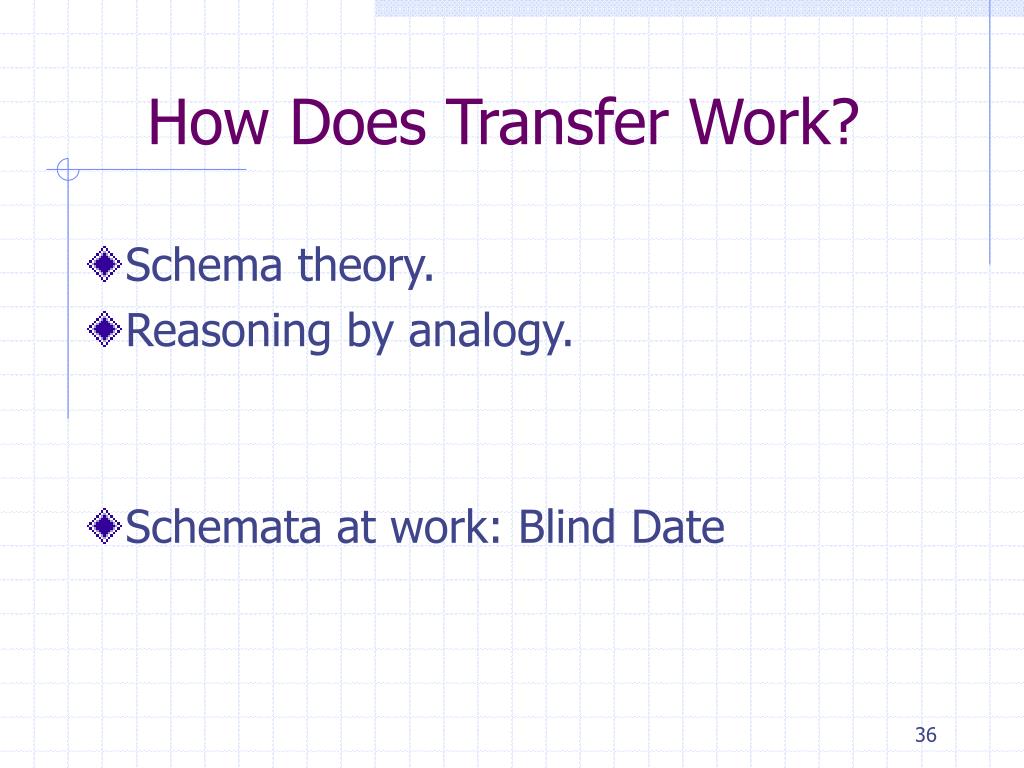 How Does Transfer Work?

Schema theory.

Reasoning by analogy.

Schemata at work: Blind Date

36